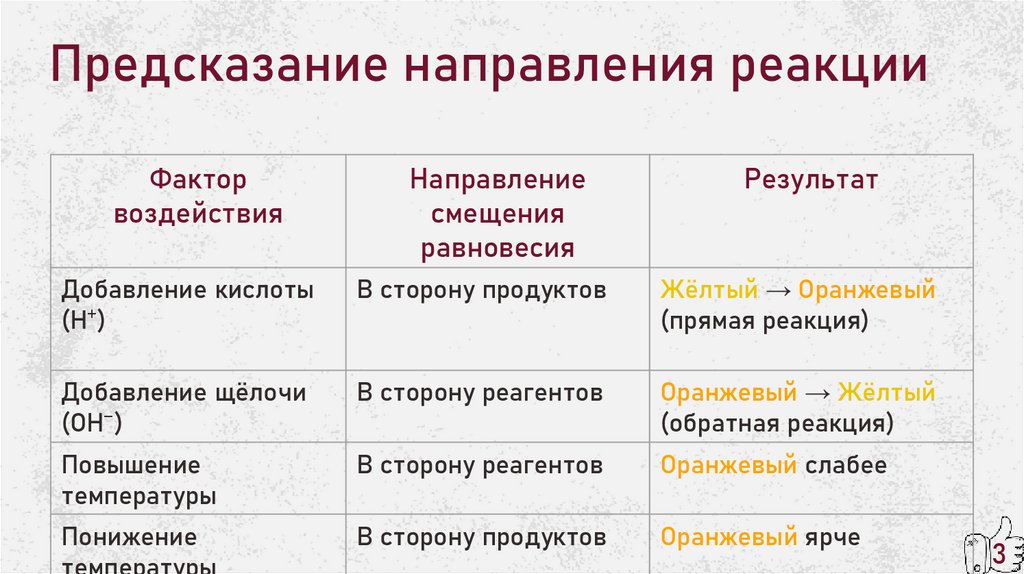 Предсказание направления реакции

| Фактор воздействия | Направление смещения равновесия | Результат |
|---|---|---|
| Добавление кислоты ($H^+$) | В сторону продуктов | Жёлтый → Оранжевый (прямая реакция) |
| Добавление щёлочи ($OH^-$) | В сторону реагентов | Оранжевый → Жёлтый (обратная реакция) |
| Повышение температуры | В сторону реагентов | Оранжевый слабее |
| Понижение температуры | В сторону продуктов | Оранжевый ярче |

3